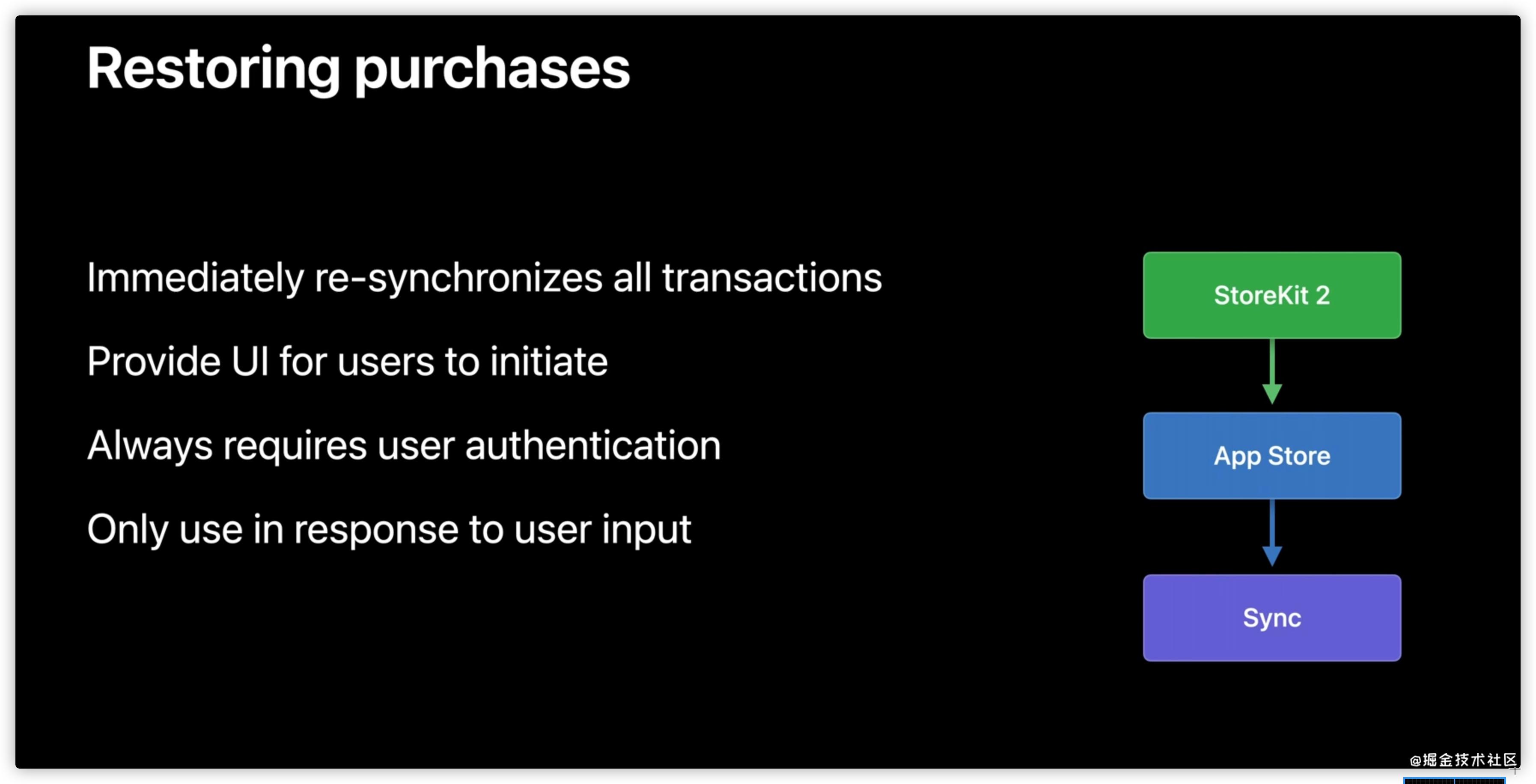 Restoring purchases

Immediately re-synchronizes all transactions

Provide UI for users to initiate

Always requires user authentication

Only use in response to user input

StoreKit 2

App Store

Sync

@掘金技术社区